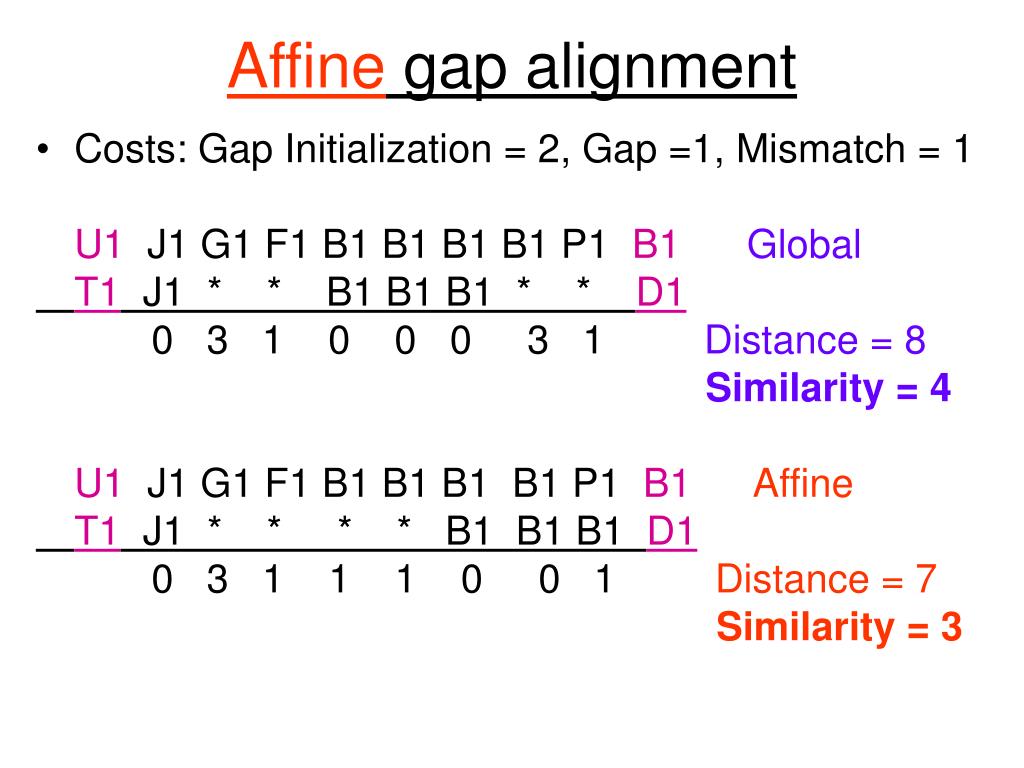 Affine gap alignment

• Costs: Gap Initialization = 2, Gap =1, Mismatch = 1

U1 J1 G1 F1 B1 B1 B1 B1 P1 B1 Global
T1 J1 * * B1 B1 B1 * * D1
0 3 1 0 0 0 3 1 Distance = 8
Similarity = 4

U1 J1 G1 F1 B1 B1 B1 B1 P1 B1 Affine
T1 J1 * * * * B1 B1 B1 D1
0 3 1 1 1 0 0 1 Distance = 7
Similarity = 3